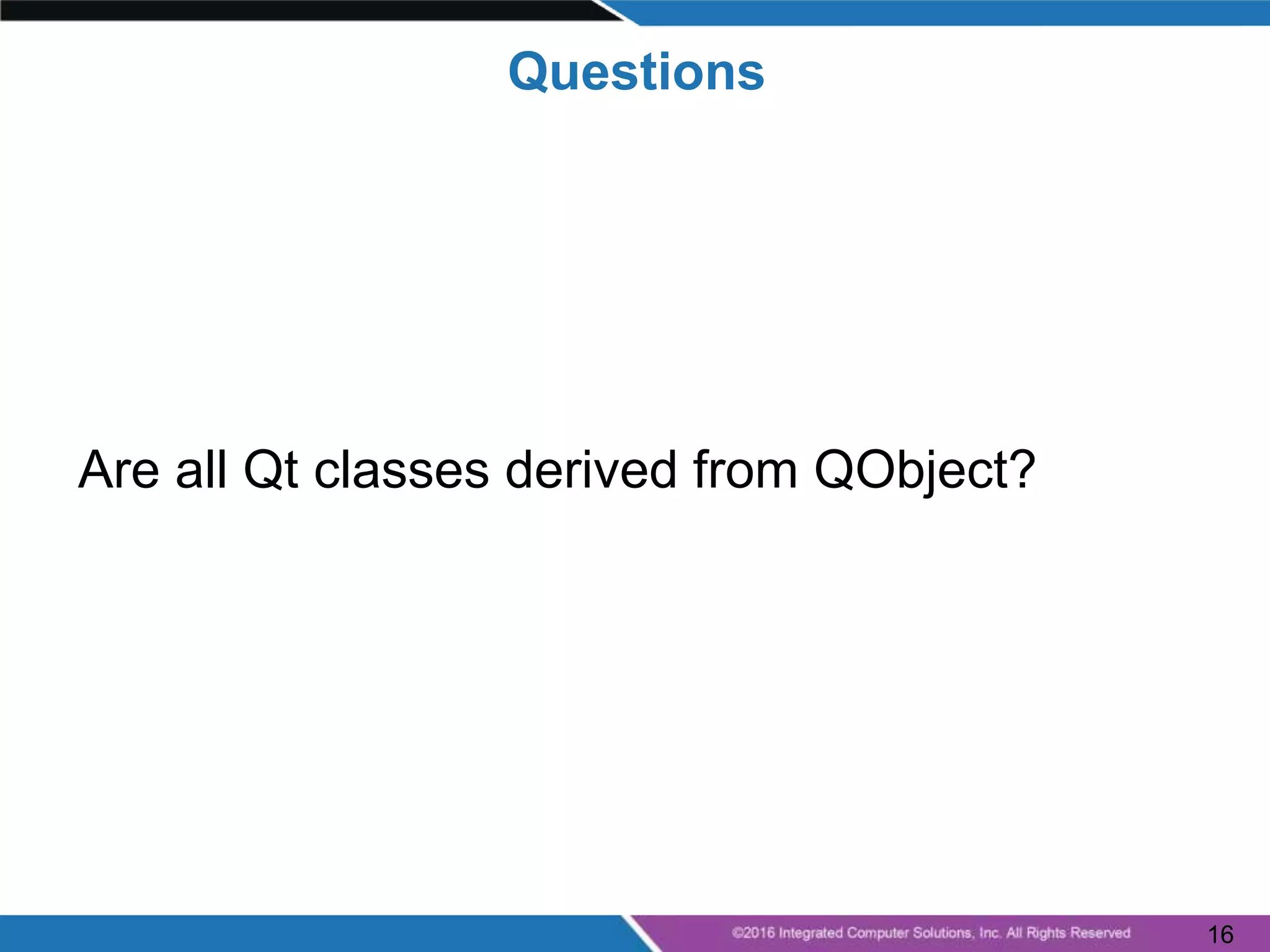 Questions

Are all Qt classes derived from QObject?

©2016 Integrated Computer Solutions, Inc. All Rights Reserved

16